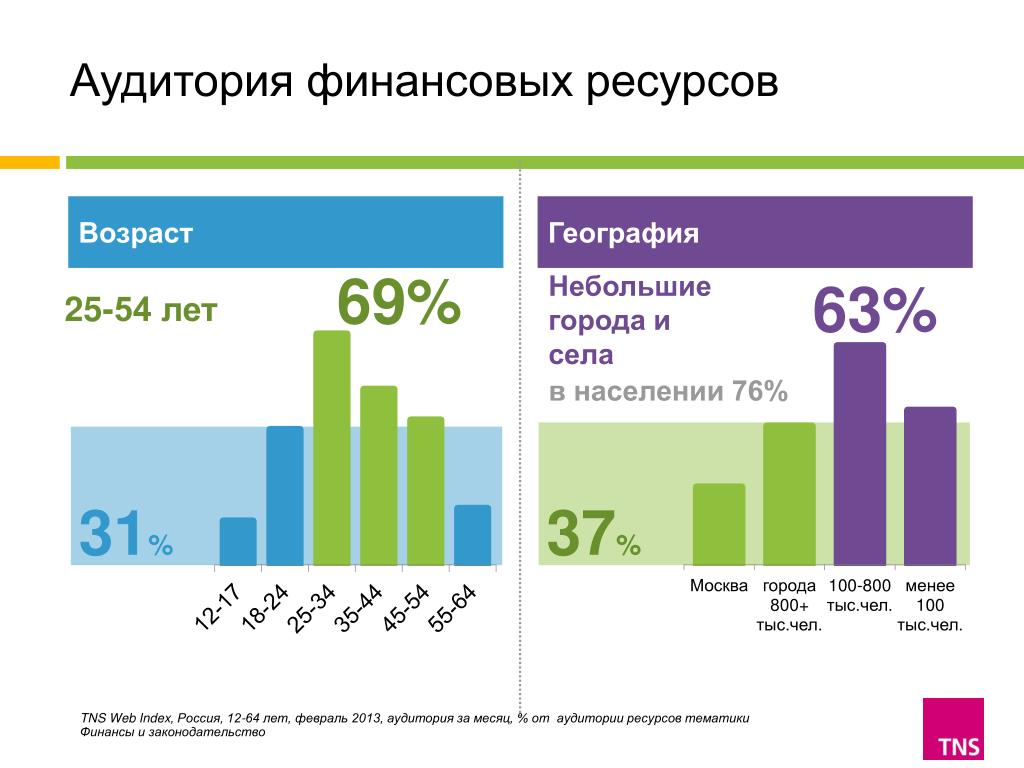 Аудитория финансовых ресурсов

Возраст

25-54 лет

69%

31%

12-17
18-24
25-34
35-44
45-54
55-64

География

Небольшие города и села
в населении 76%

63%

37%

Москва
города 800+ тыс.чел.
100-800 тыс.чел.
менее 100 тыс.чел.

TNS Web Index, Россия, 12-64 лет, февраль 2013, аудитория за месяц, % от аудитории ресурсов тематики Финансы и законодательство

TNS